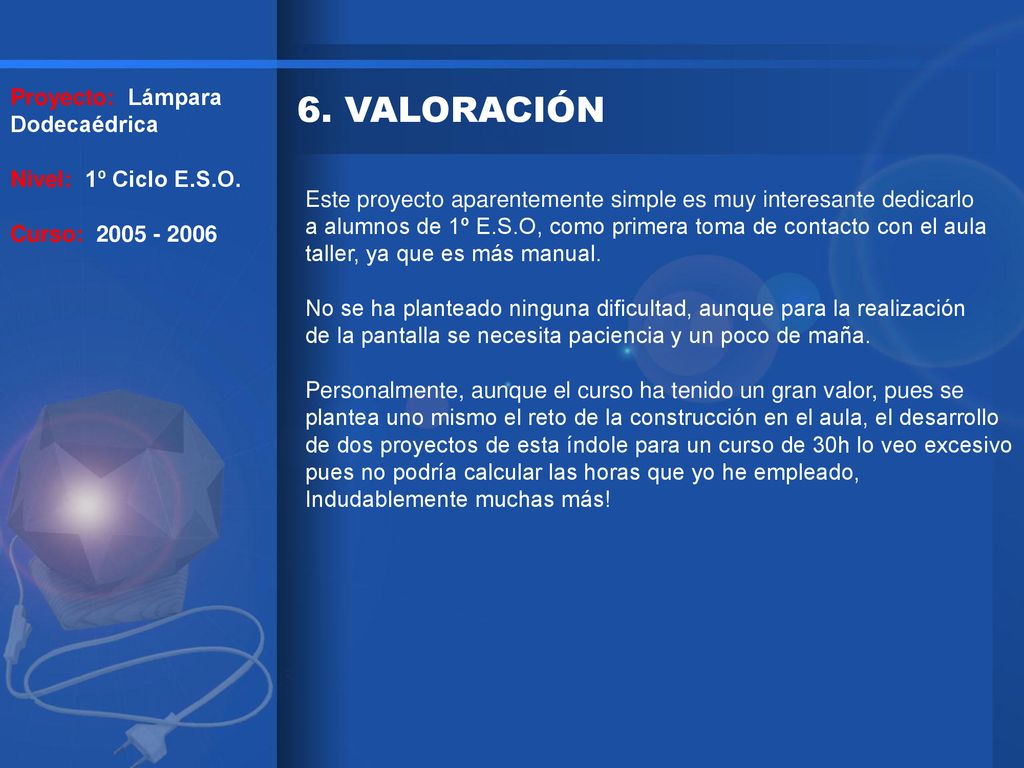 Proyecto: Lámpara Dodecaédrica

Nivel: 1º Ciclo E.S.O.

Curso: 2005 - 2006

6. VALORACIÓN

Este proyecto aparentemente simple es muy interesante dedicarlo a alumnos de 1º E.S.O, como primera toma de contacto con el aula taller, ya que es más manual.

No se ha planteado ninguna dificultad, aunque para la realización de la pantalla se necesita paciencia y un poco de maña.

Personalmente, aunque el curso ha tenido un gran valor, pues se plantea uno mismo el reto de la construcción en el aula, el desarrollo de dos proyectos de esta índole para un curso de 30h lo veo excesivo pues no podría calcular las horas que yo he empleado, Indudablemente muchas más!